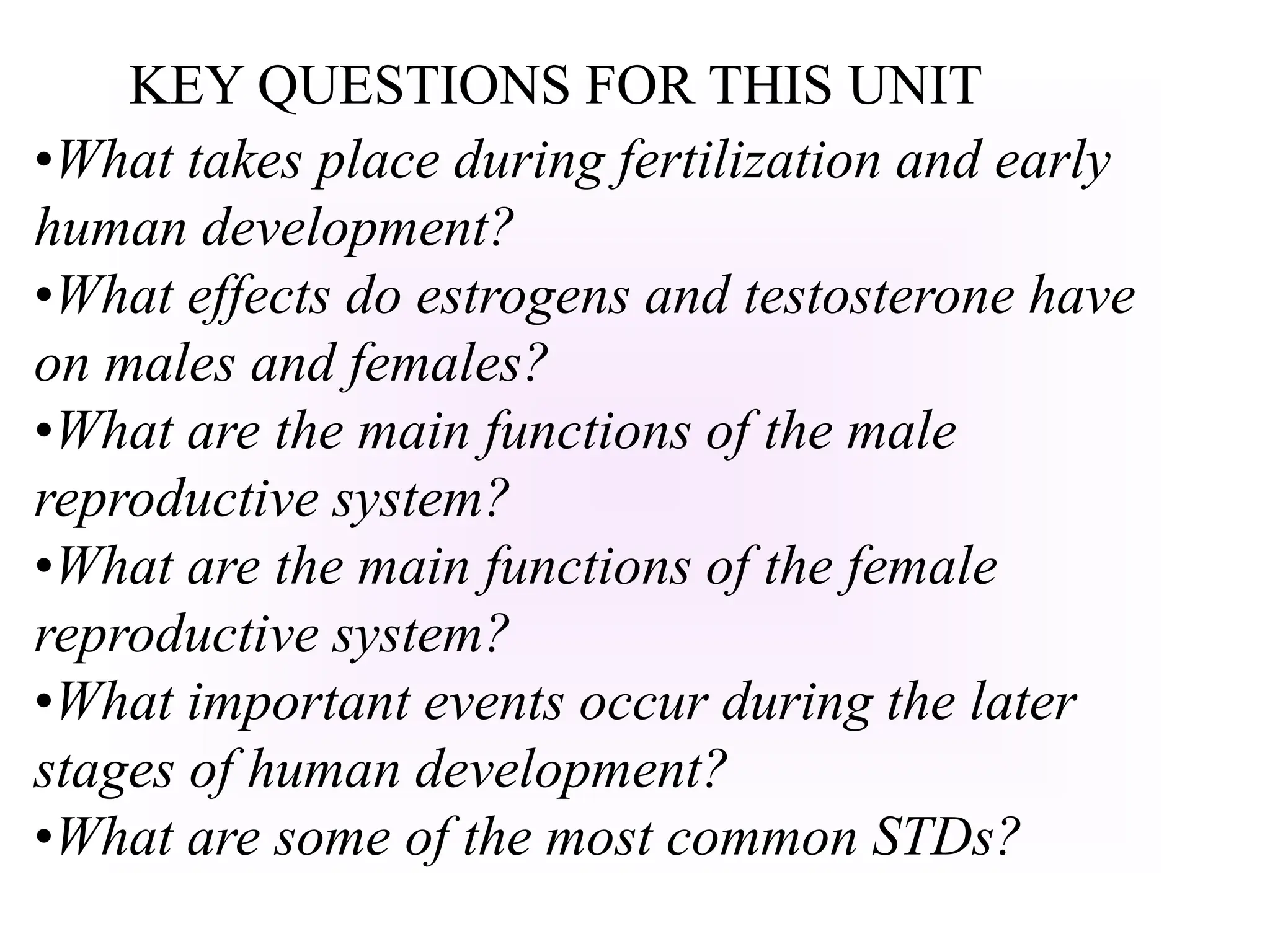 KEY QUESTIONS FOR THIS UNIT

•What takes place during fertilization and early human development?
•What effects do estrogens and testosterone have on males and females?
•What are the main functions of the male reproductive system?
•What are the main functions of the female reproductive system?
•What important events occur during the later stages of human development?
•What are some of the most common STDs?